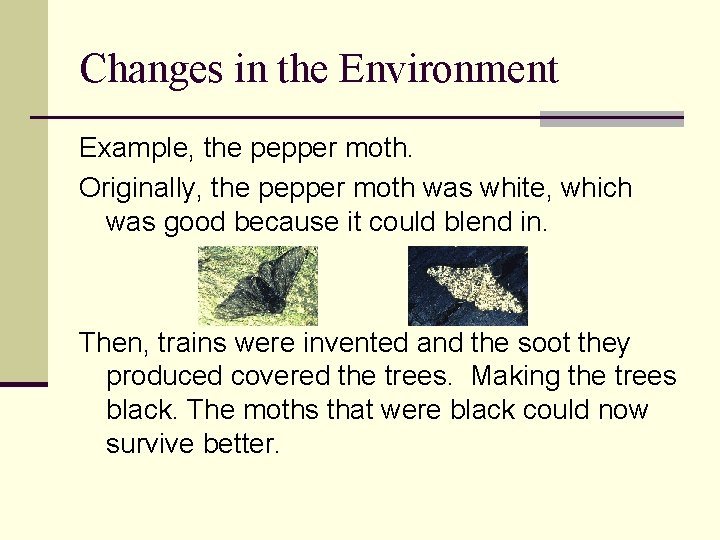 Changes in the Environment

Example, the pepper moth.

Originally, the pepper moth was white, which was good because it could blend in.

Then, trains were invented and the soot they produced covered the trees. Making the trees black. The moths that were black could now survive better.